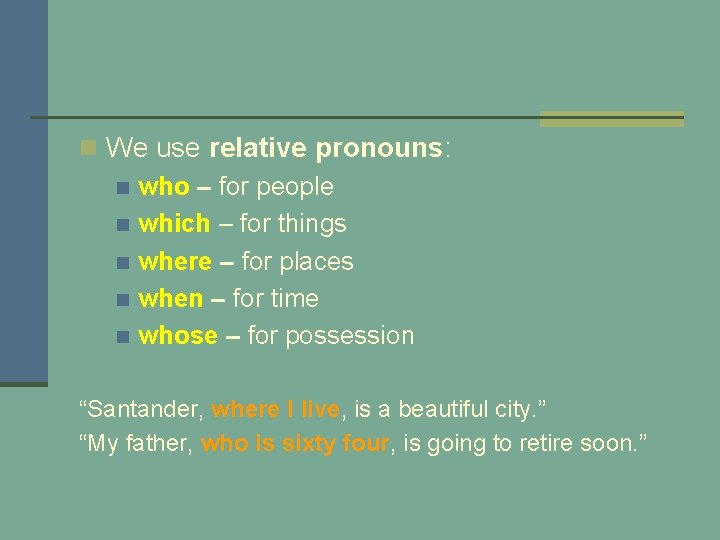 We use relative pronouns:

who – for people

which – for things

where – for places

when – for time

whose – for possession

“Santander, where I live, is a beautiful city.”

“My father, who is sixty four, is going to retire soon.”